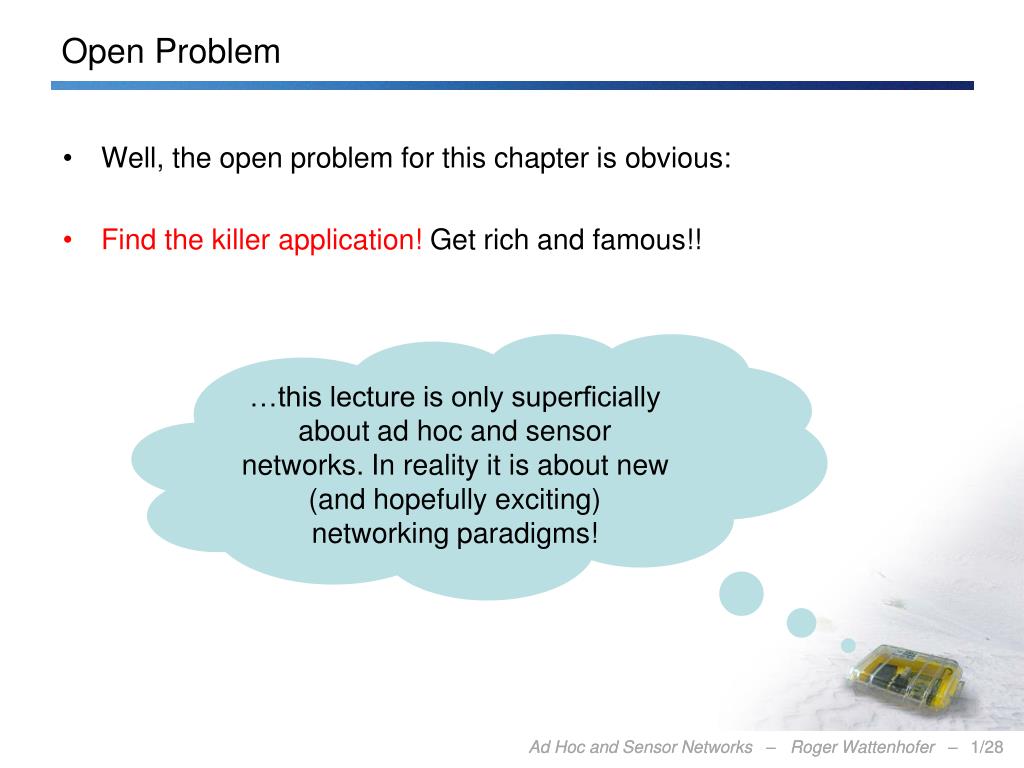 Open Problem

• Well, the open problem for this chapter is obvious:

• Find the killer application! Get rich and famous!!

…this lecture is only superficially about ad hoc and sensor networks. In reality it is about new (and hopefully exciting) networking paradigms!

Ad Hoc and Sensor Networks – Roger Wattenhofer – 1/28